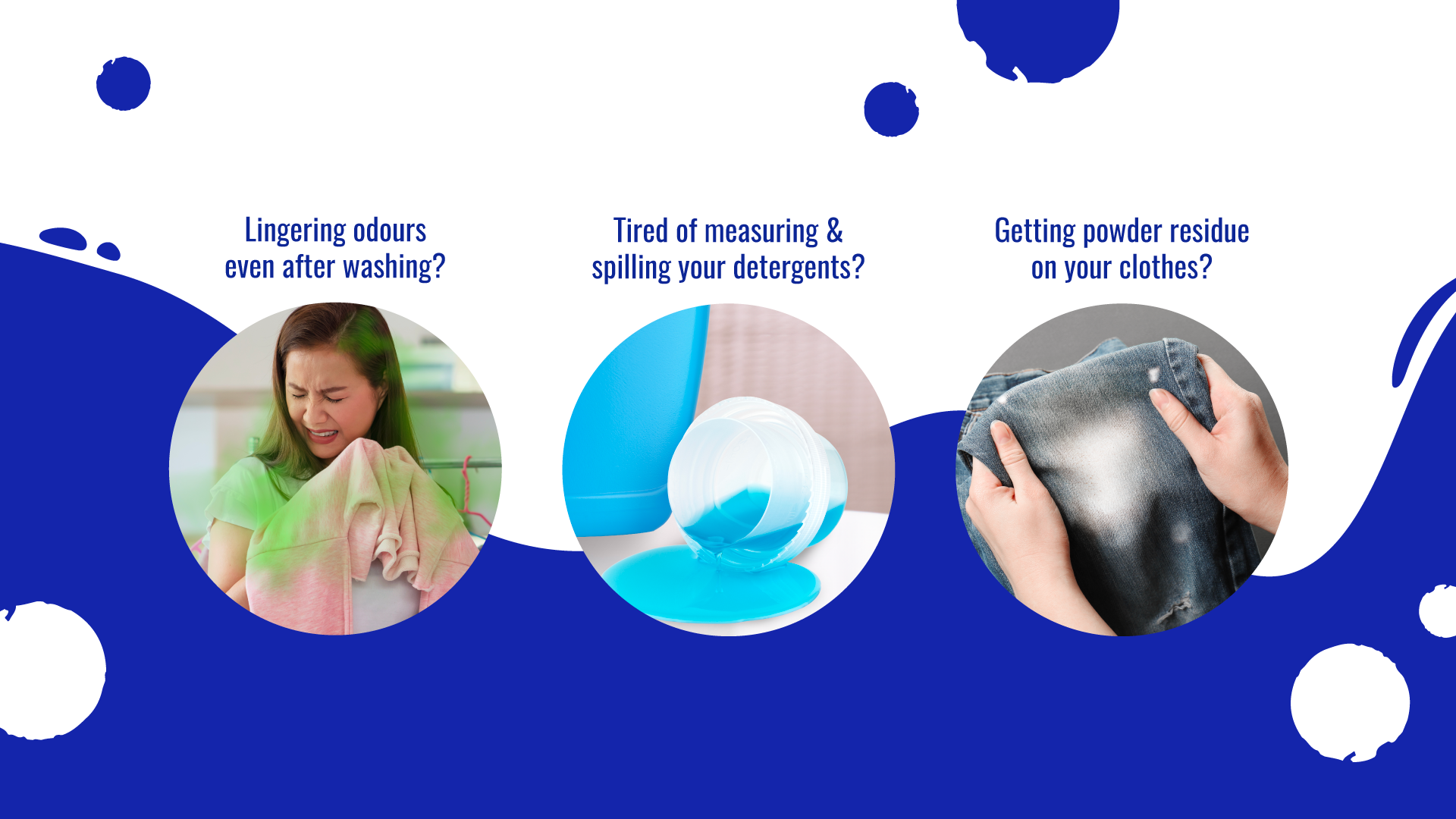 Lingering odours even after washing?

Tired of measuring & spilling your detergents?

Getting powder residue on your clothes?